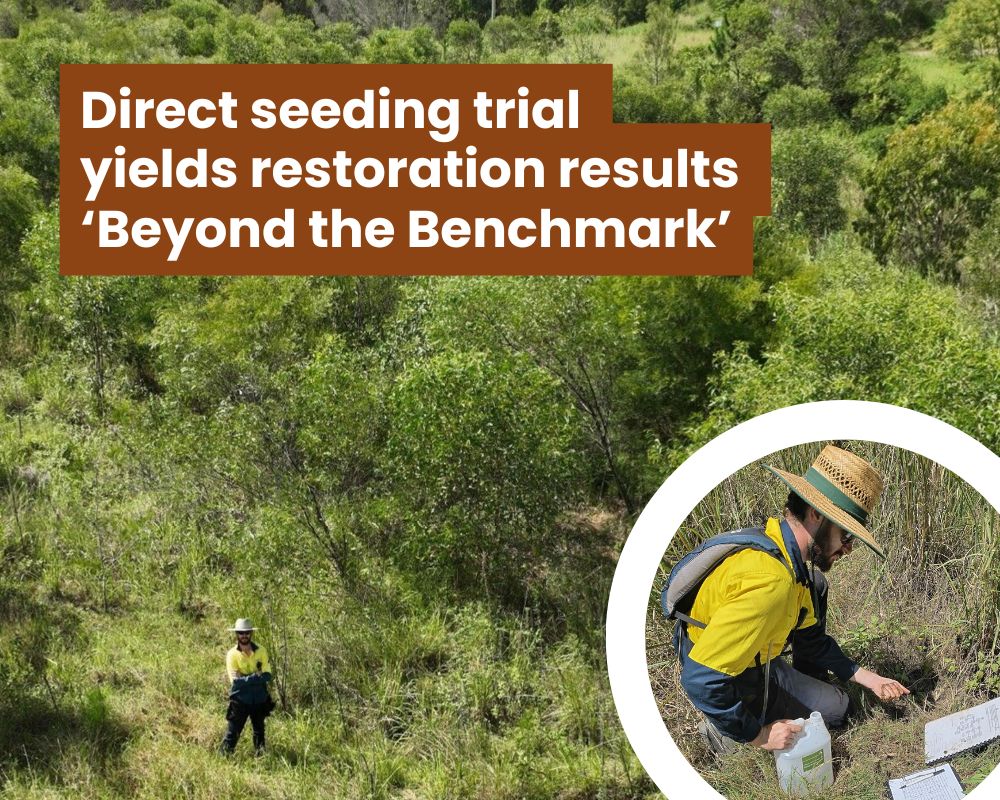 Direct seeding trial yields restoration results ‘Beyond the Benchmark’